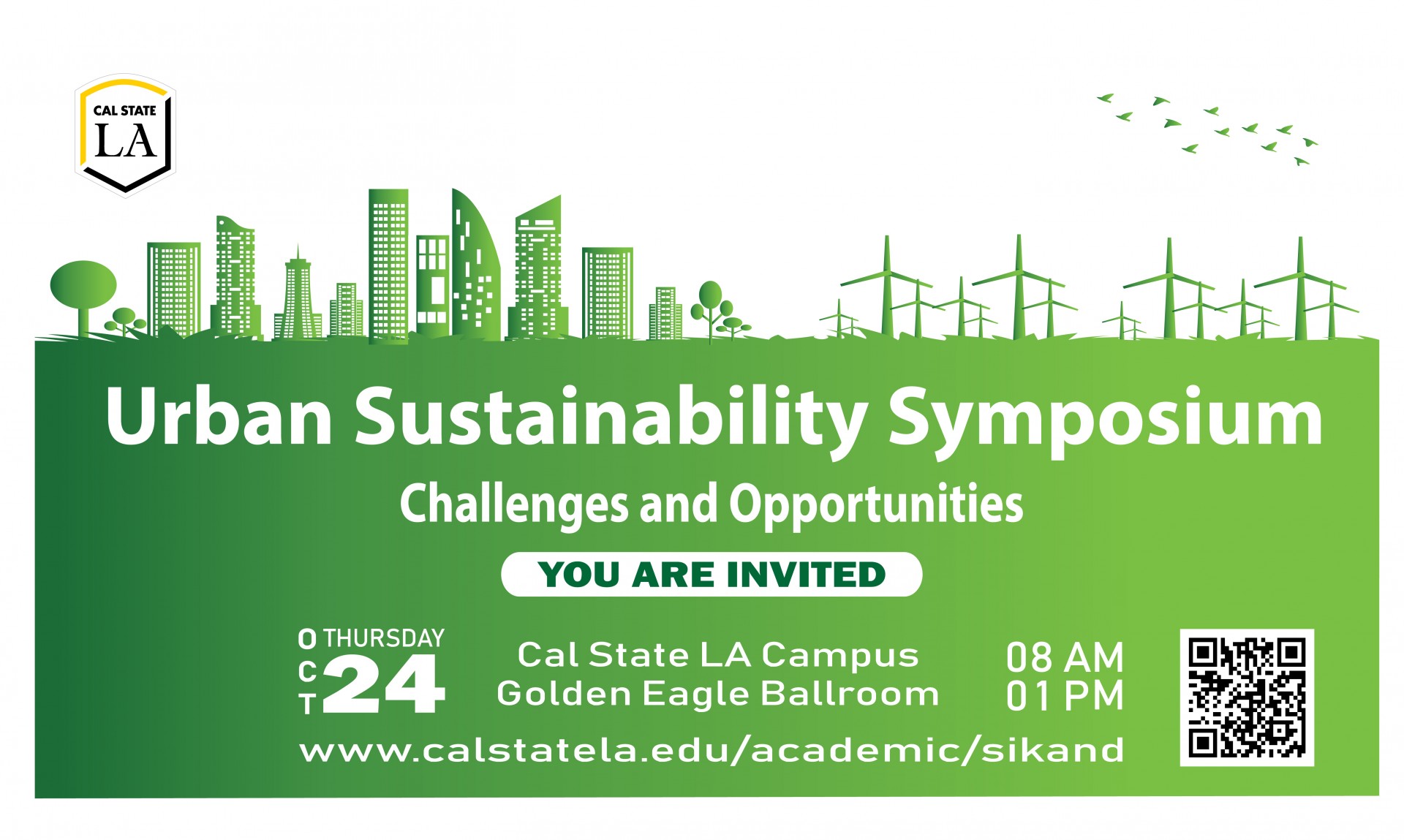 CAL STATE LA

Urban Sustainability Symposium

Challenges and Opportunities

YOU ARE INVITED

OCT THURSDAY 24

Cal State LA Campus
Golden Eagle Ballroom

08 AM
01 PM

www.calstatela.edu/academic/sikand